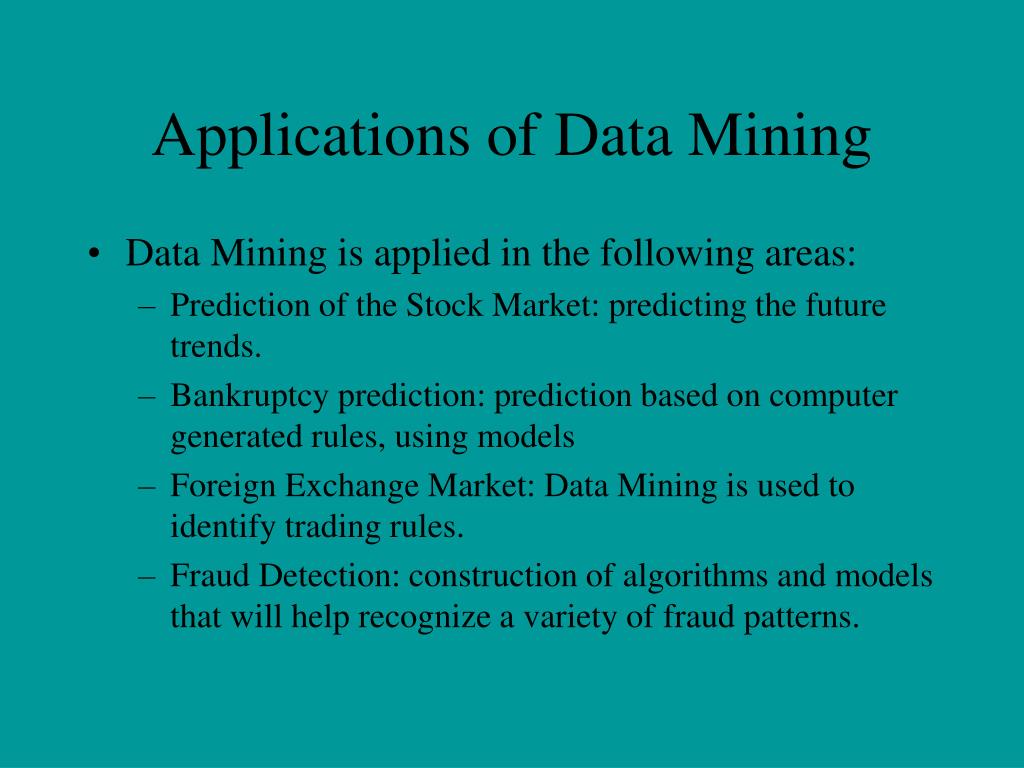 Applications of Data Mining

• Data Mining is applied in the following areas:
– Prediction of the Stock Market: predicting the future trends.
– Bankruptcy prediction: prediction based on computer generated rules, using models
– Foreign Exchange Market: Data Mining is used to identify trading rules.
– Fraud Detection: construction of algorithms and models that will help recognize a variety of fraud patterns.